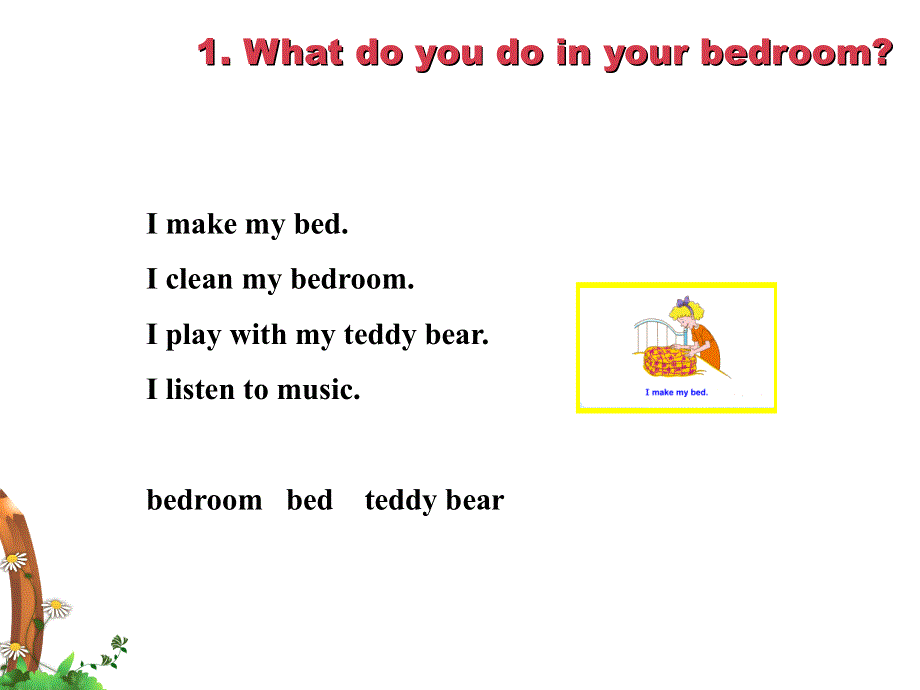 1. What do you do in your bedroom?

I make my bed.

I clean my bedroom.

I play with my teddy bear.

I listen to music.

I make my bed.

bedroom bed teddy bear